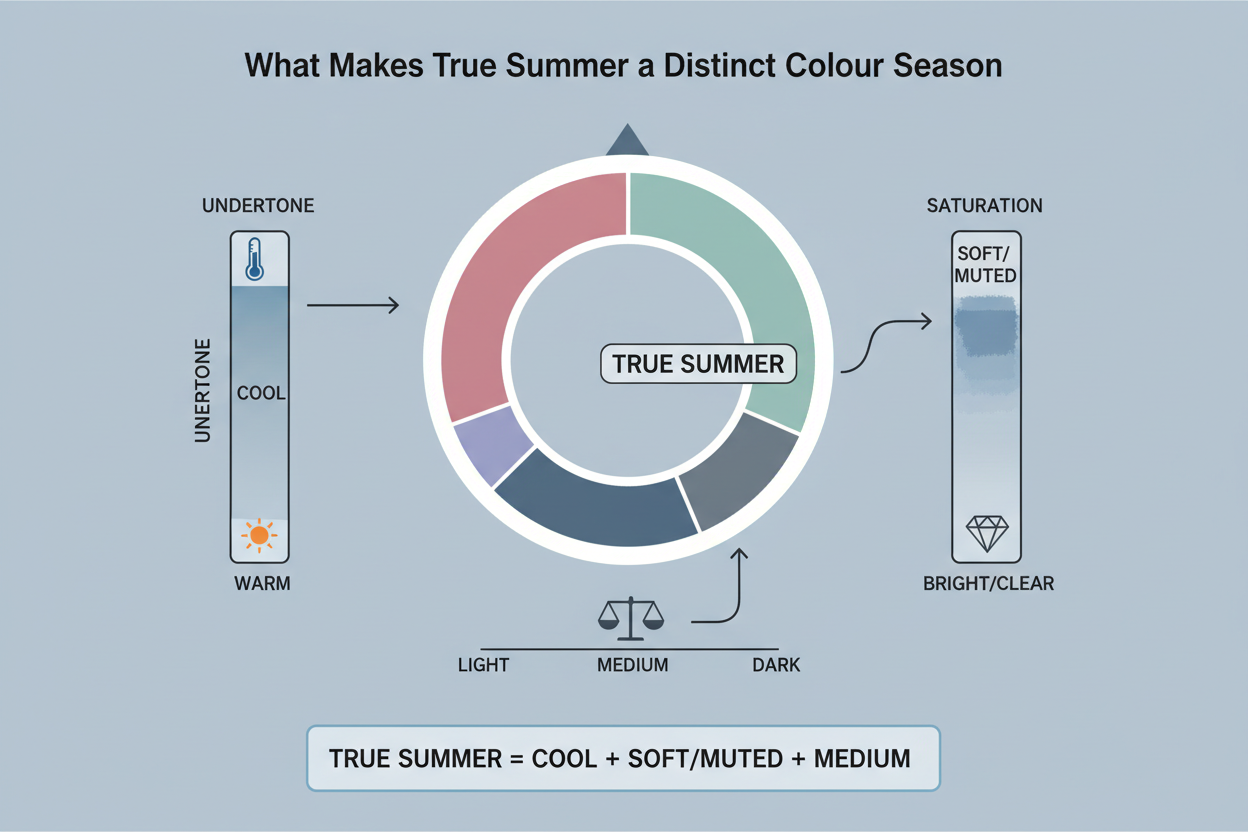 What Makes True Summer a Distinct Colour Season

UNDERTONE

UNERTONE

COOL

WARM

TRUE SUMMER

SATURATION

SOFT/ MUTED

BRIGHT/CLEAR

LIGHT MEDIUM DARK

TRUE SUMMER = COOL + SOFT/MUTED + MEDIUM